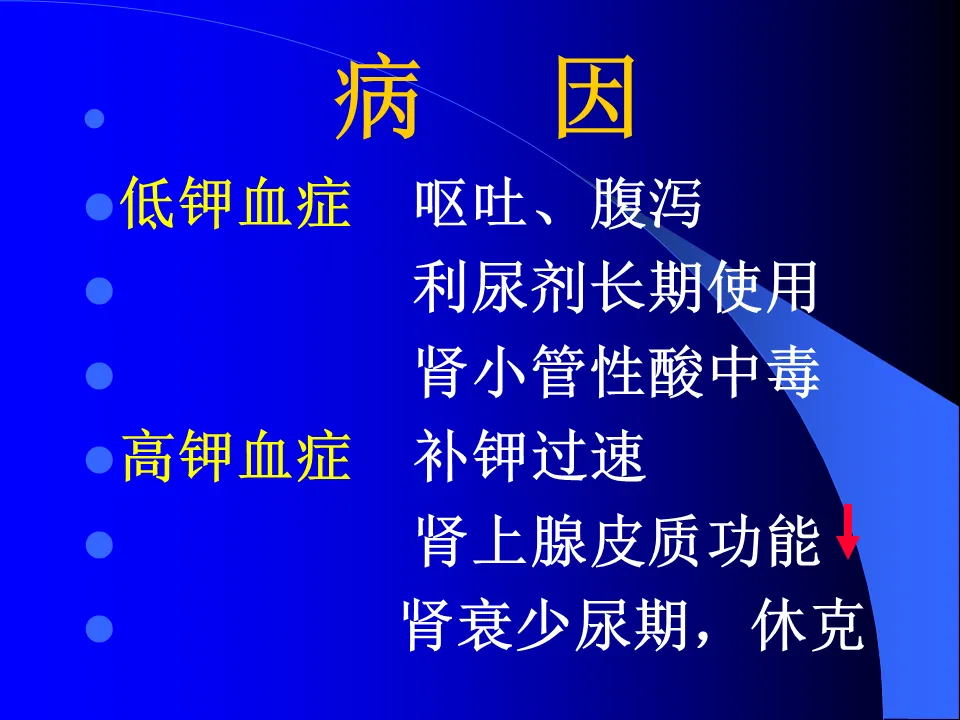 病 因

低钾血症 呕吐、腹泻

利尿剂长期使用

肾小管性酸中毒

高钾血症 补钾过速

肾上腺皮质功能↓

肾衰少尿期，休克